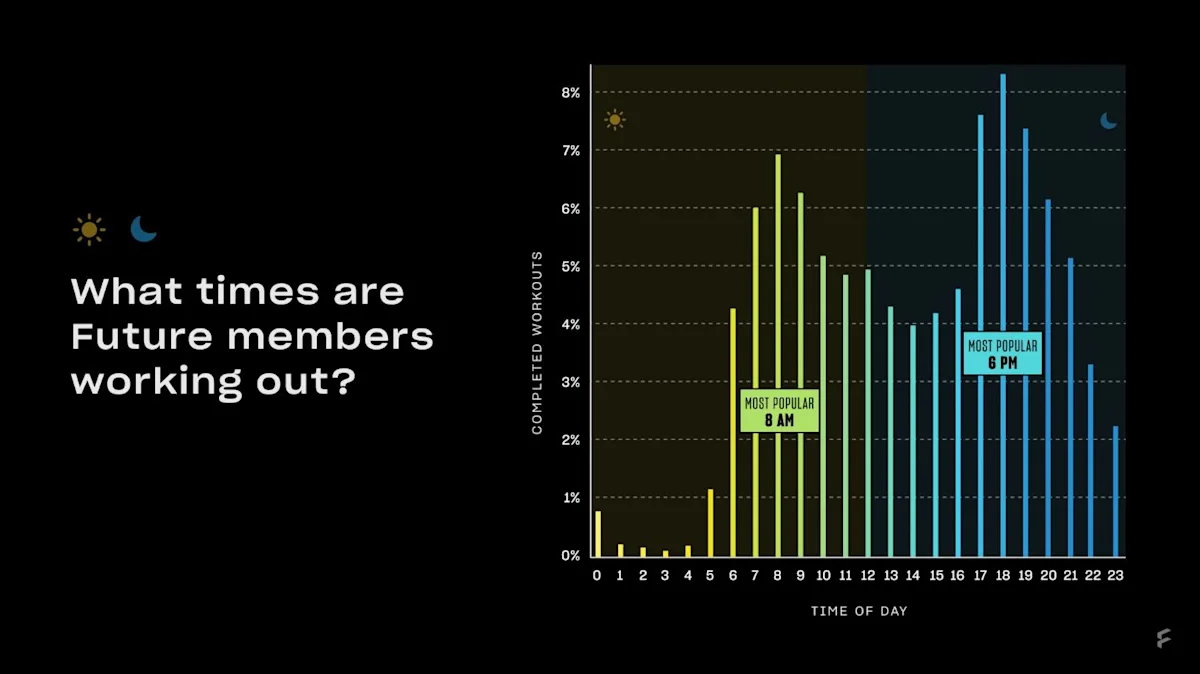 What times are Future members working out?

COMPLETED WORKOUTS

8%
7%
6%
5%
4%
3%
2%
1%
0%

MOST POPULAR
8 AM

MOST POPULAR
6 PM

0 1 2 3 4 5 6 7 8 9 10 11 12 13 14 15 16 17 18 19 20 21 22 23

TIME OF DAY